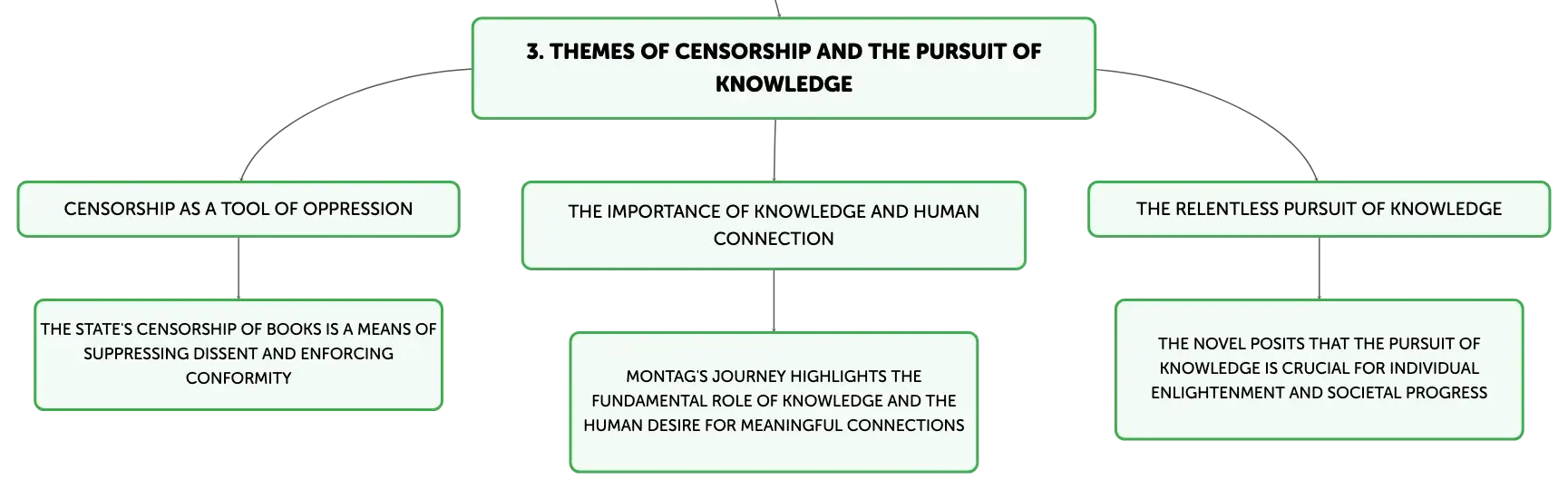 3. THEMES OF CENSORSHIP AND THE PURSUIT OF KNOWLEDGE

CENSORSHIP AS A TOOL OF OPPRESSION

THE STATE'S CENSORSHIP OF BOOKS IS A MEANS OF SUPPRESSING DISSENT AND ENFORCING CONFORMITY

THE IMPORTANCE OF KNOWLEDGE AND HUMAN CONNECTION

MONTAG'S JOURNEY HIGHLIGHTS THE FUNDAMENTAL ROLE OF KNOWLEDGE AND THE HUMAN DESIRE FOR MEANINGFUL CONNECTIONS

THE RELENTLESS PURSUIT OF KNOWLEDGE

THE NOVEL POSITS THAT THE PURSUIT OF KNOWLEDGE IS CRUCIAL FOR INDIVIDUAL ENLIGHTENMENT AND SOCIETAL PROGRESS